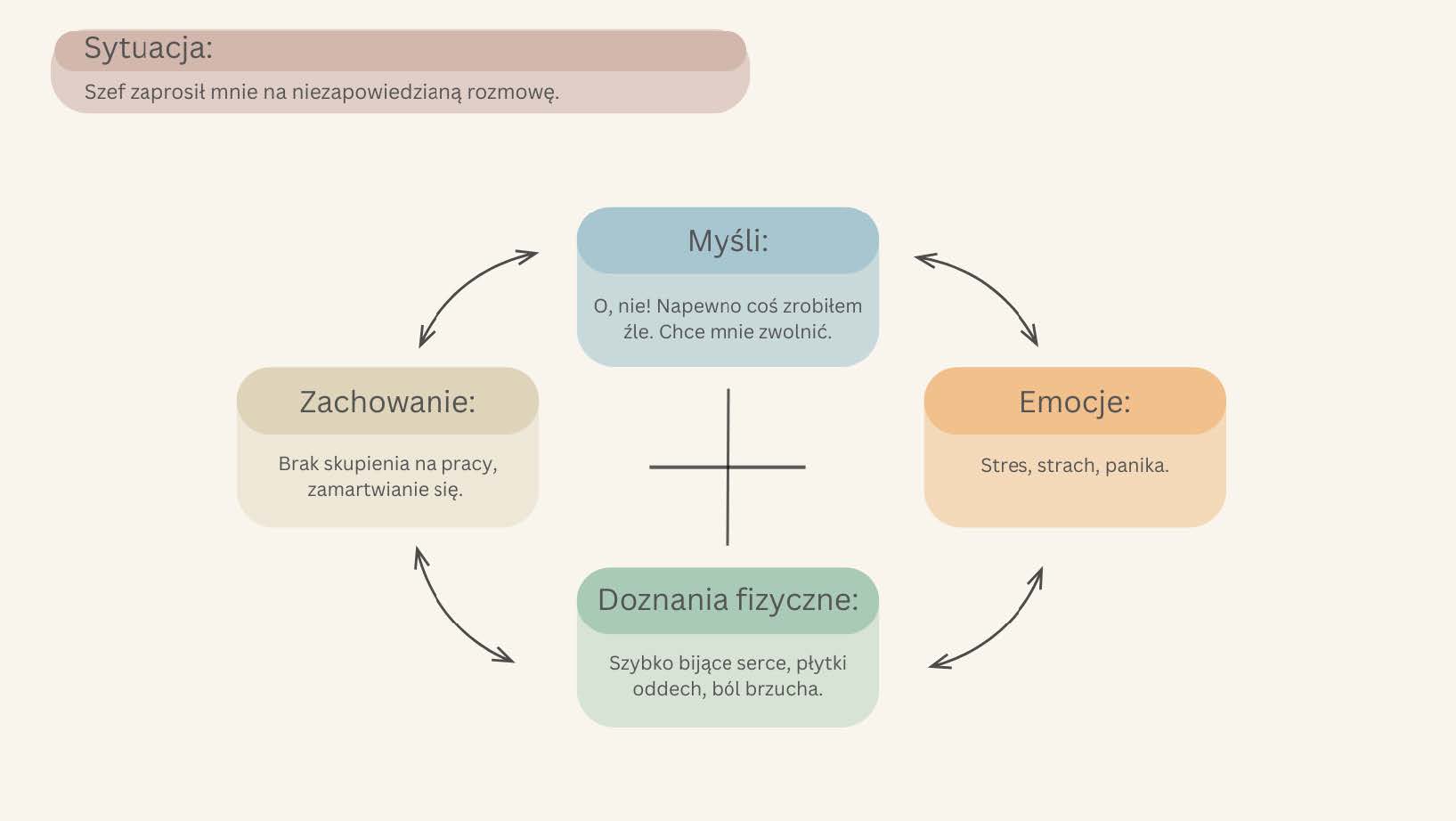 Sytuacja:
Szef zaprosił mnie na niezapowiedzianą rozmowę.

Myśli:
O, nie! Napewno coś zrobiłem źle. Chce mnie zwolnić.

Zachowanie:
Brak skupienia na pracy, zamartwianie się.

Emocje:
Stres, strach, panika.

Doznania fizyczne:
Szybko bijące serce, płytki oddech, ból brzucha.